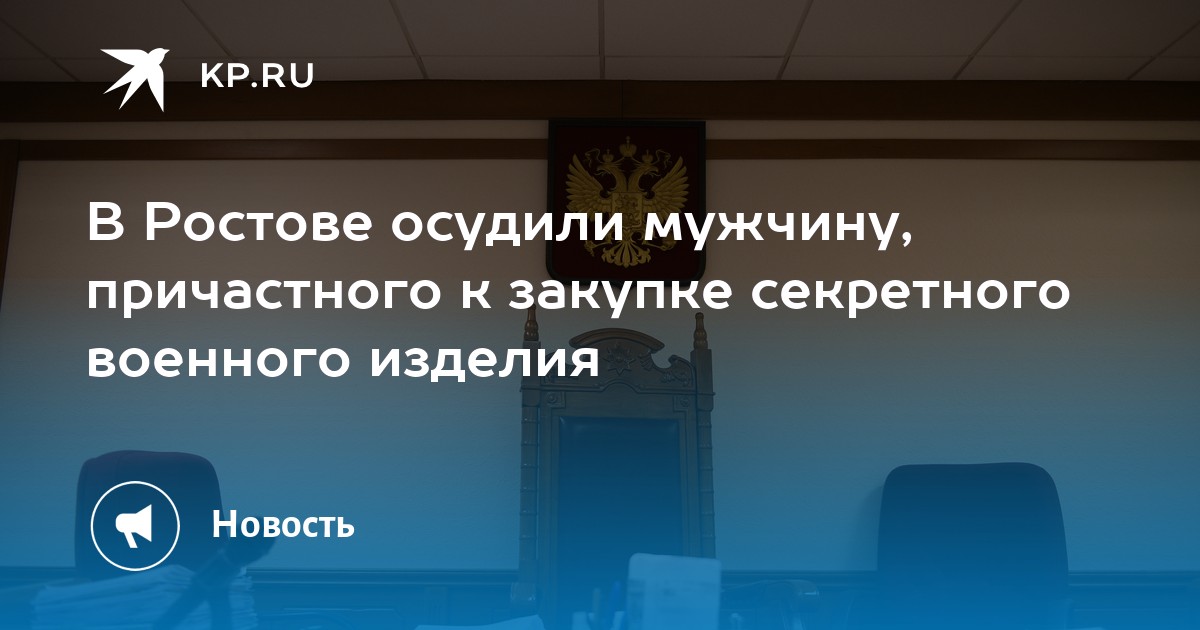 KP.RU

В Ростове осудили мужчину, причастного к закупке секретного военного изделия

Новость